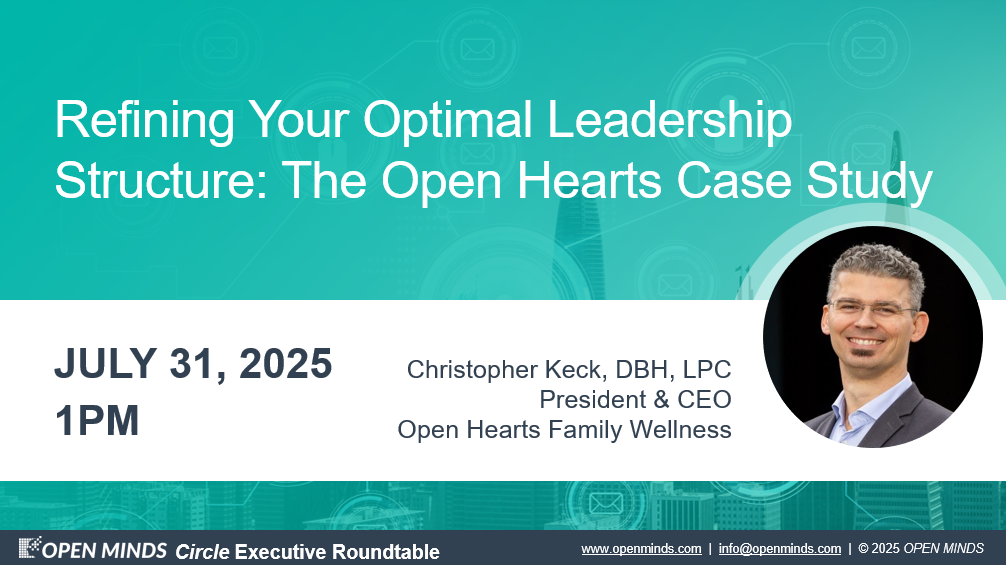 Refining Your Optimal Leadership Structure: The Open Hearts Case Study

JULY 31, 2025
1PM

Christopher Keck, DBH, LPC
President & CEO
Open Hearts Family Wellness

OPEN MINDS Circle Executive Roundtable

www.openminds.com | info@openminds.com | © 2025 OPEN MINDS